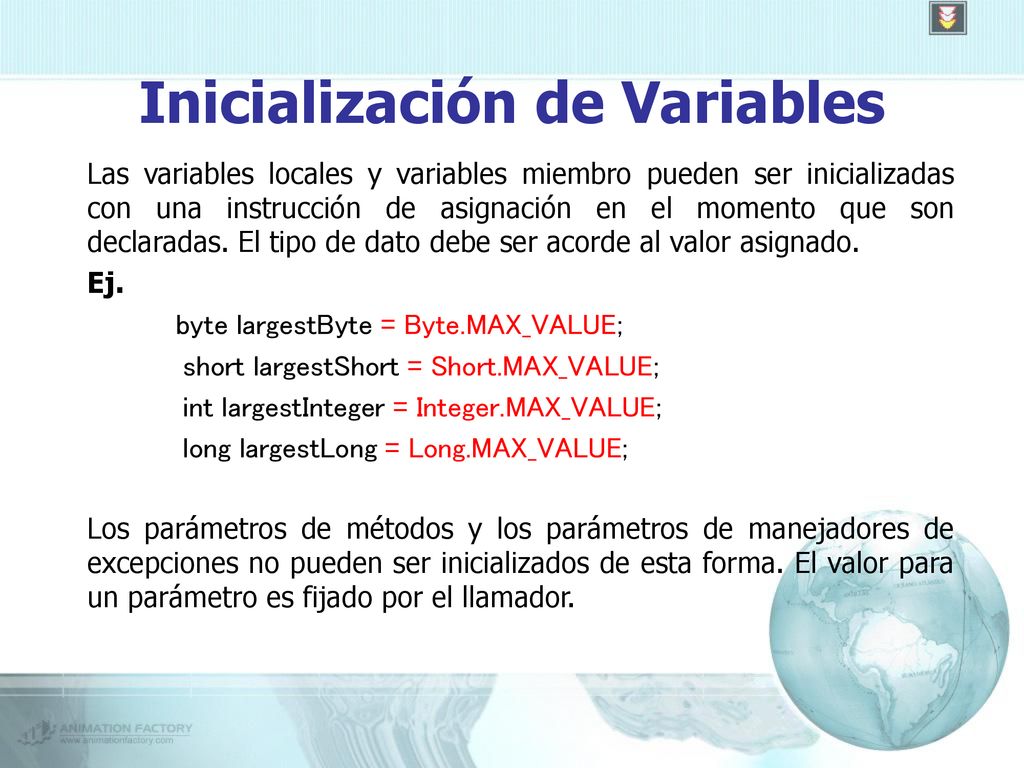 Inicialización de Variables

Las variables locales y variables miembro pueden ser inicializadas con una instrucción de asignación en el momento que son declaradas. El tipo de dato debe ser acorde al valor asignado.

Ej.

byte largestByte = Byte.MAX_VALUE;

short largestShort = Short.MAX_VALUE;

int largestInteger = Integer.MAX_VALUE;

long largestLong = Long.MAX_VALUE;

Los parámetros de métodos y los parámetros de manejadores de excepciones no pueden ser inicializados de esta forma. El valor para un parámetro es fijado por el llamador.

ANIMATION FACTORY
www.animationfactory.com